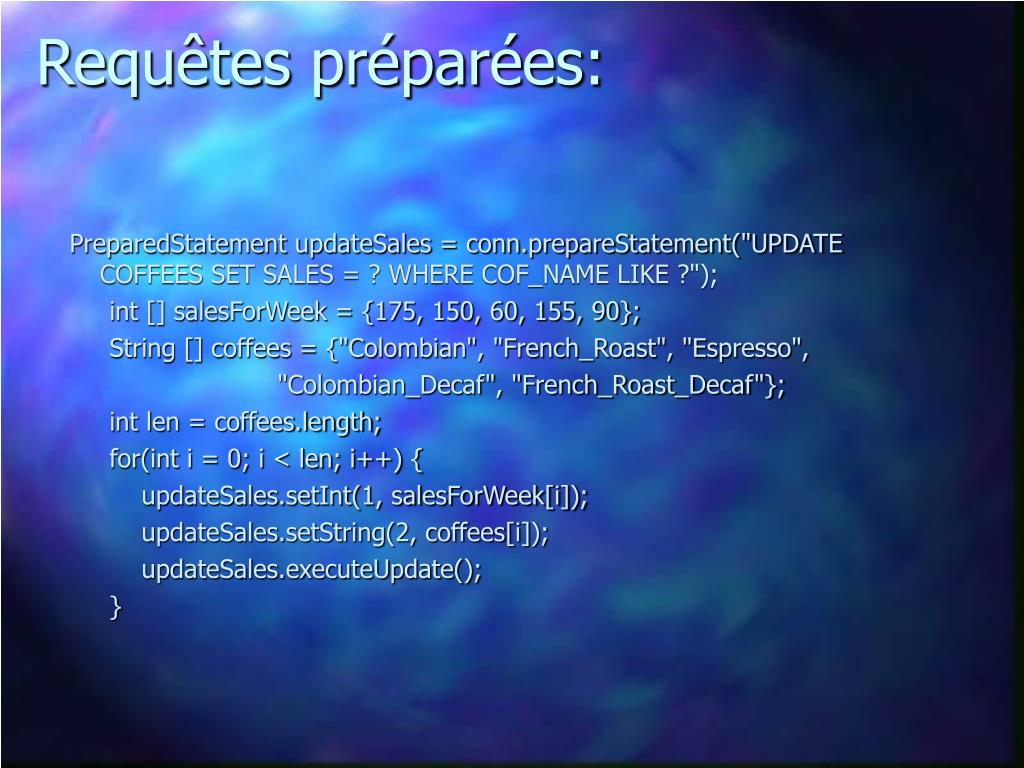 Requêtes préparées:

PreparedStatement updateSales = conn.prepareStatement("UPDATE COFFEES SET SALES = ? WHERE COF_NAME LIKE ?");
int [] salesForWeek = {175, 150, 60, 155, 90};
String [] coffees = {"Colombian", "French_Roast", "Espresso",
"Colombian_Decaf", "French_Roast_Decaf"};
int len = coffees.length;
for(int i = 0; i < len; i++) {
updateSales.setInt(1, salesForWeek[i]);
updateSales.setString(2, coffees[i]);
updateSales.executeUpdate();
}